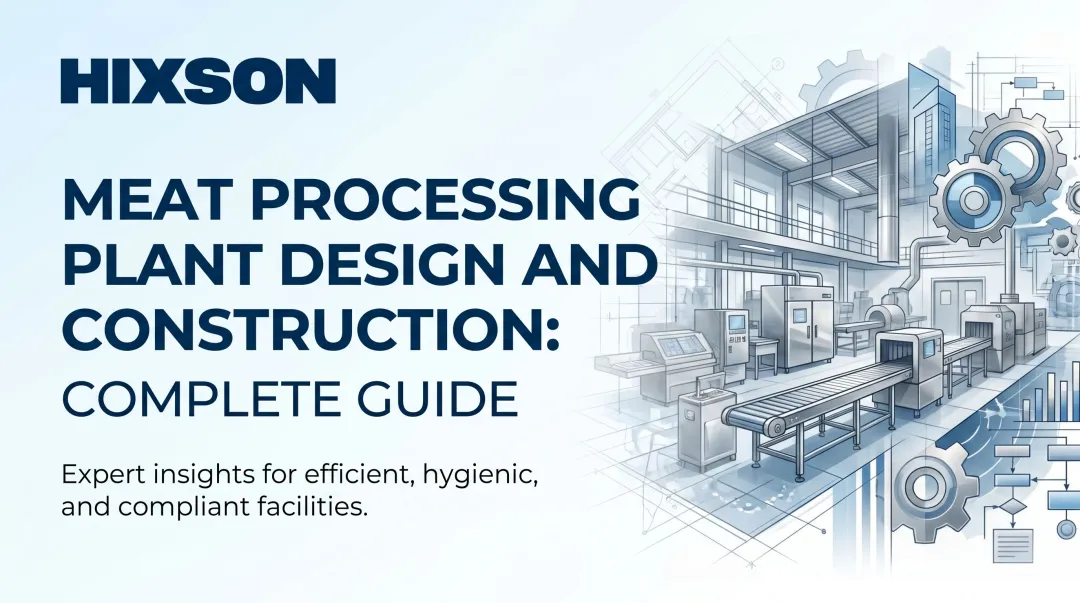 HIXSON

MEAT PROCESSING PLANT DESIGN AND CONSTRUCTION: COMPLETE GUIDE

Expert insights for efficient, hygienic, and compliant facilities.